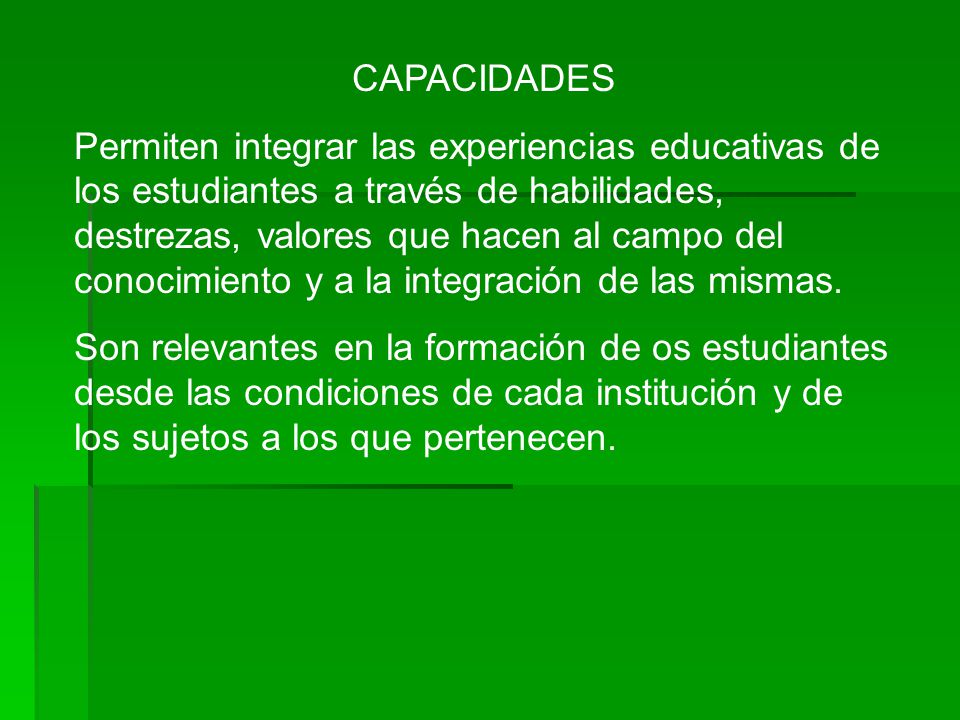 CAPACIDADES

Permiten integrar las experiencias educativas de los estudiantes a través de habilidades, destrezas, valores que hacen al campo del conocimiento y a la integración de las mismas.

Son relevantes en la formación de os estudiantes desde las condiciones de cada institución y de los sujetos a los que pertenecen.